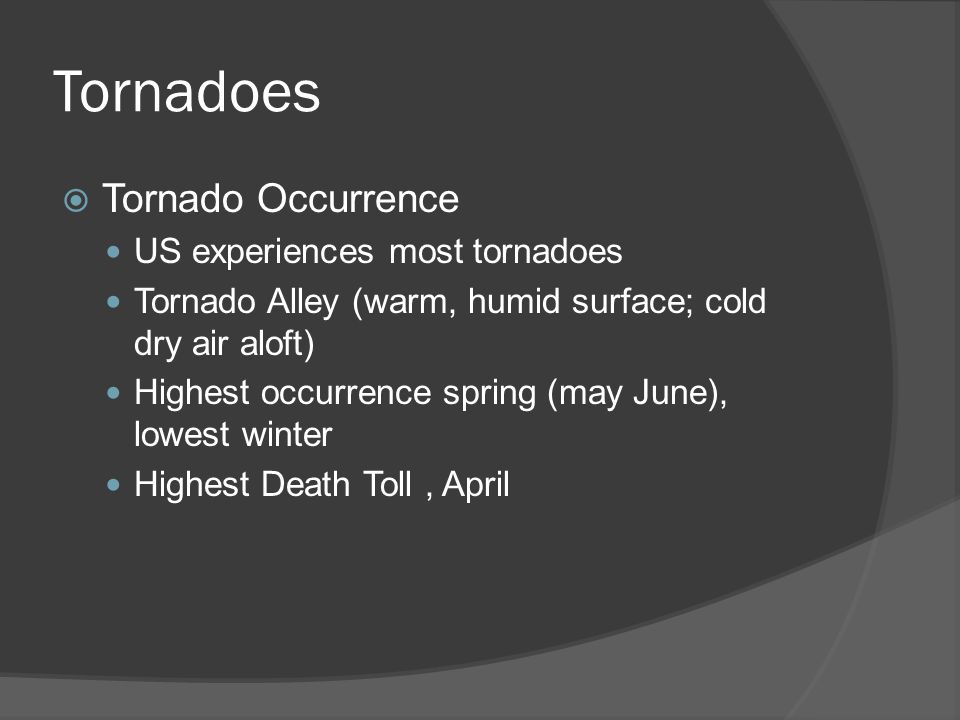 Tornadoes

Tornado Occurrence

US experiences most tornadoes

Tornado Alley (warm, humid surface; cold dry air aloft)

Highest occurrence spring (may June), lowest winter

Highest Death Toll , April